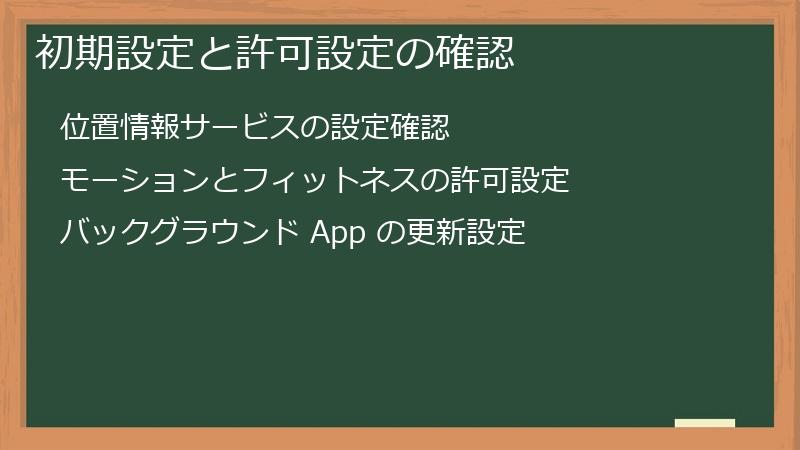 初期設定と許可設定の確認

位置情報サービスの設定確認

モーションとフィットネスの許可設定

バックグラウンド App の更新設定